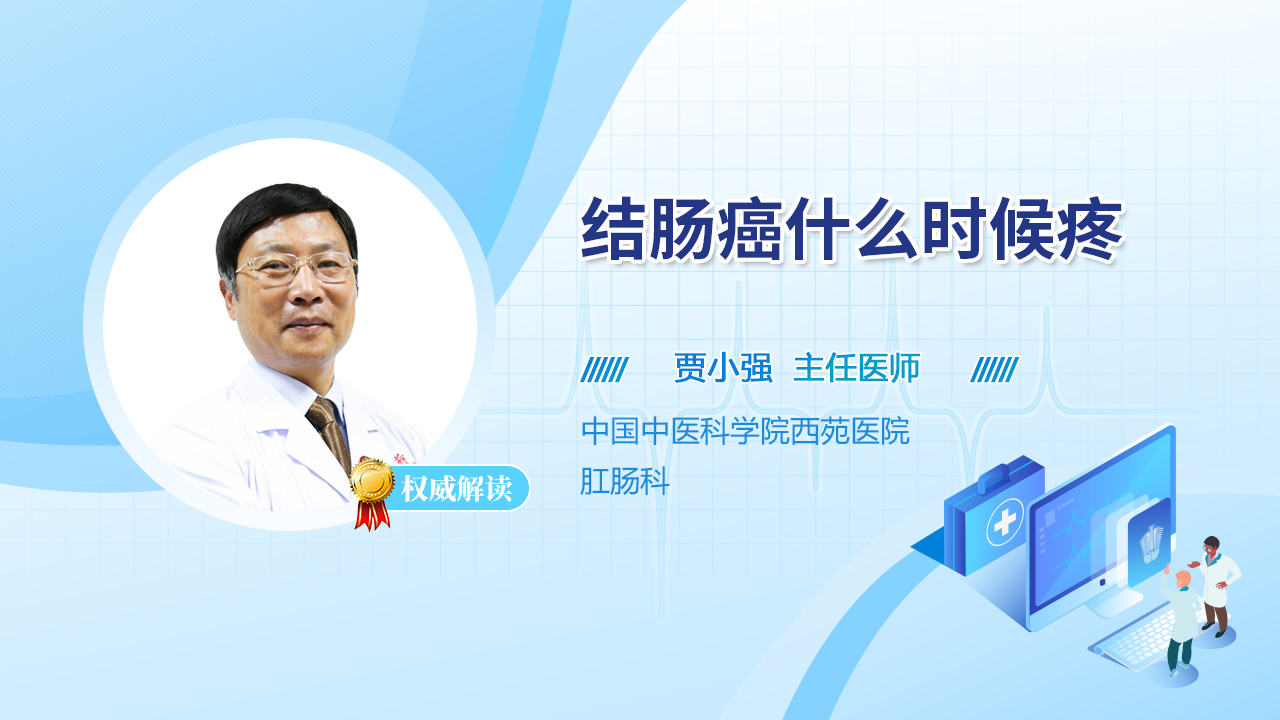 结肠癌什么时候疼

贾小强 主任医师

中国中医科学院西苑医院
肛肠科

权威解读